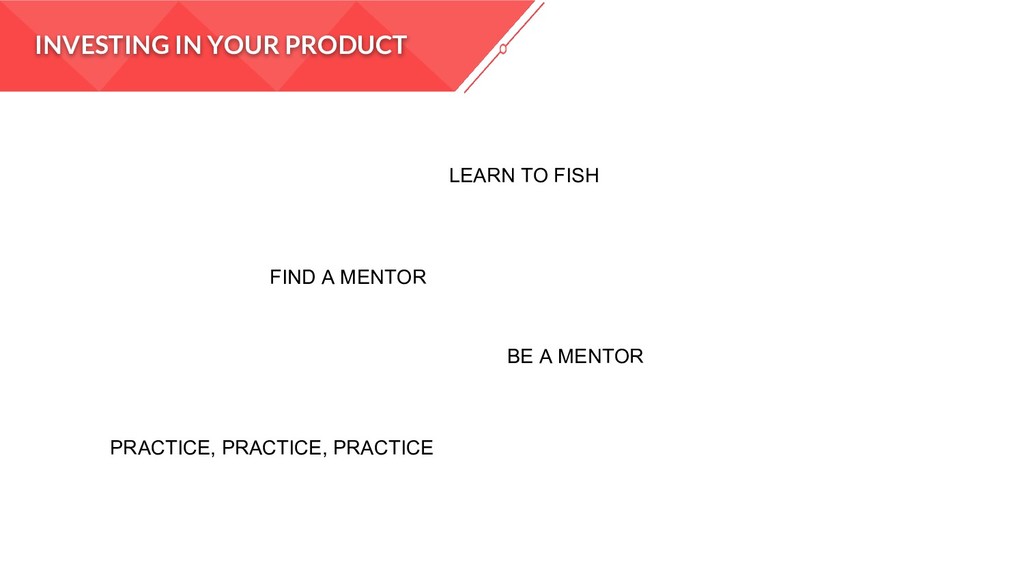 INVESTING IN YOUR PRODUCT

LEARN TO FISH

FIND A MENTOR

BE A MENTOR

PRACTICE, PRACTICE, PRACTICE